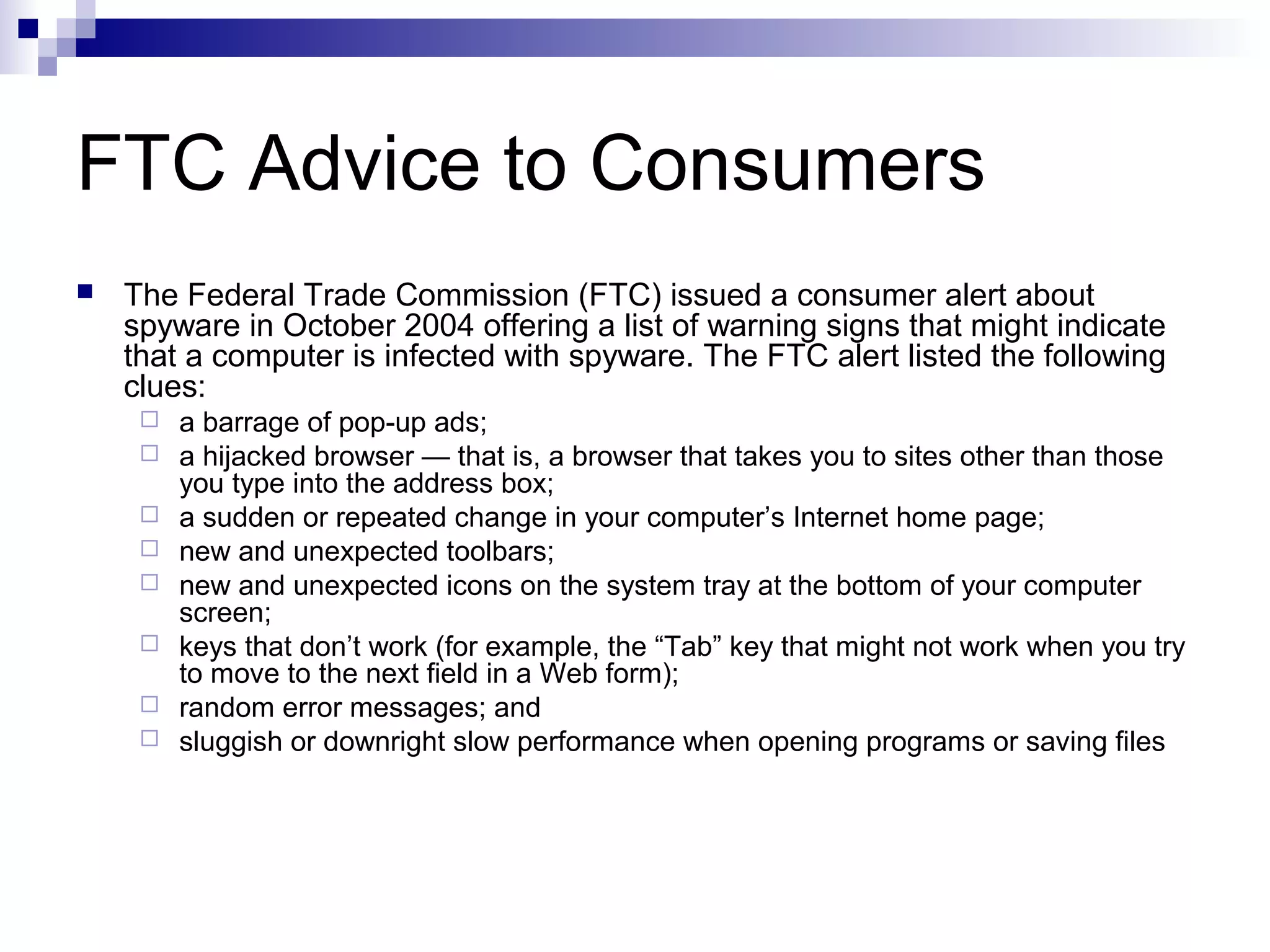 FTC Advice to Consumers

The Federal Trade Commission (FTC) issued a consumer alert about spyware in October 2004 offering a list of warning signs that might indicate that a computer is infected with spyware. The FTC alert listed the following clues:

a barrage of pop-up ads;

a hijacked browser — that is, a browser that takes you to sites other than those you type into the address box;

a sudden or repeated change in your computer’s Internet home page;

new and unexpected toolbars;

new and unexpected icons on the system tray at the bottom of your computer screen;

keys that don’t work (for example, the “Tab” key that might not work when you try to move to the next field in a Web form);

random error messages; and

sluggish or downright slow performance when opening programs or saving files